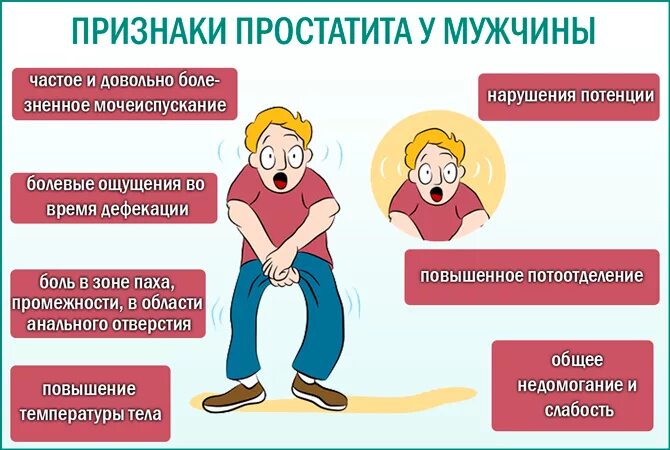 ПРИЗНАКИ ПРОСТАТИТА У МУЖЧИНЫ

частое и довольно болезненное мочеиспускание

болевые ощущения во время дефекации

боль в зоне паха, промежности, в области анального отверстия

повышение температуры тела

нарушения потенции

повышенное потоотделение

общее недомогание и слабость